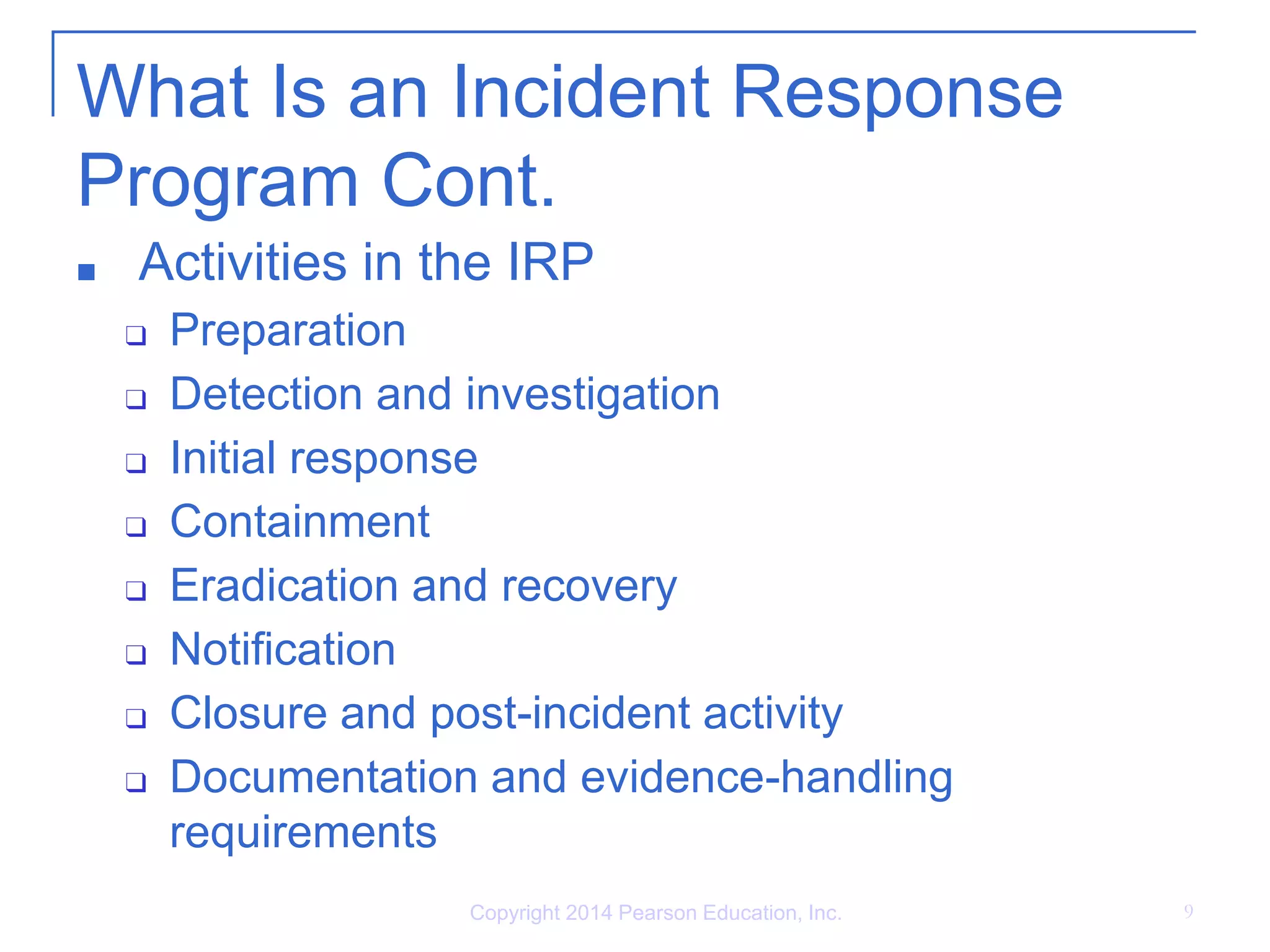 What Is an Incident Response Program Cont.

■ Activities in the IRP
❑ Preparation
❑ Detection and investigation
❑ Initial response
❑ Containment
❑ Eradication and recovery
❑ Notification
❑ Closure and post-incident activity
❑ Documentation and evidence-handling requirements

Copyright 2014 Pearson Education, Inc.

9